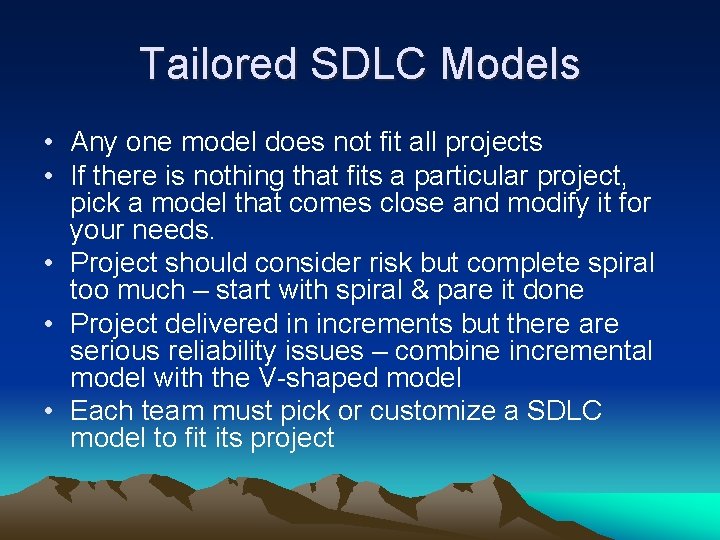 Tailored SDLC Models

• Any one model does not fit all projects
• If there is nothing that fits a particular project, pick a model that comes close and modify it for your needs.
• Project should consider risk but complete spiral too much – start with spiral & pare it done
• Project delivered in increments but there are serious reliability issues – combine incremental model with the V-shaped model
• Each team must pick or customize a SDLC model to fit its project